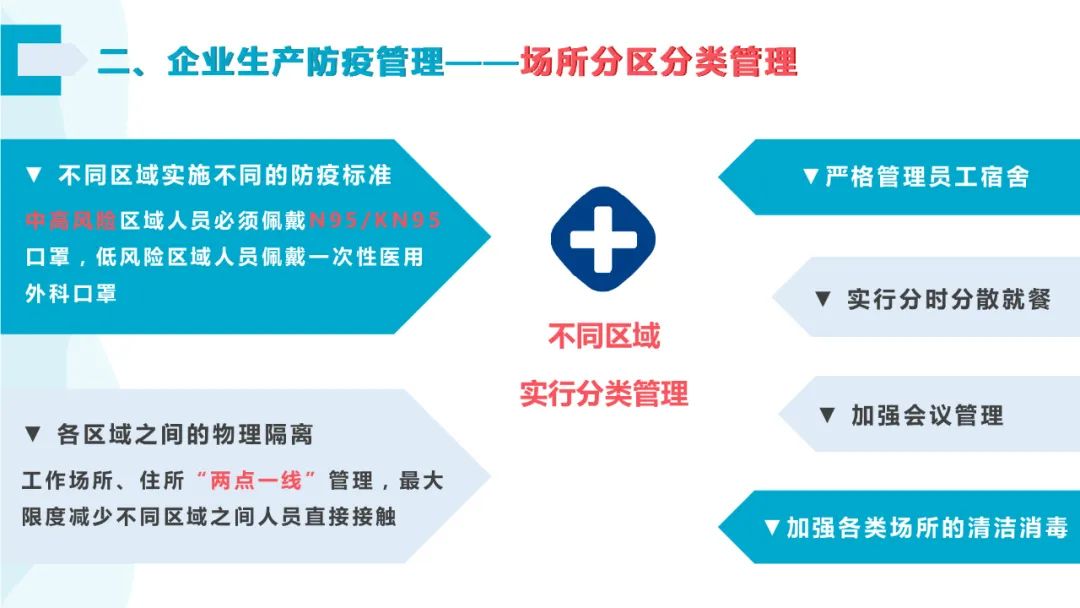 二、企业生产防疫管理——场所分区分类管理

▼ 不同区域实施不同的防疫标准

中高风险区域人员必须佩戴N95/KN95口罩，低风险区域人员佩戴一次性医用外科口罩

▼ 各区域之间的物理隔离

工作场所、住所“两点一线”管理，最大限度减少不同区域之间人员直接接触

不同区域

实行分类管理

▼严格管理员工宿舍

▼ 实行分时分散就餐

▼ 加强会议管理

▼加强各类场所的清洁消毒